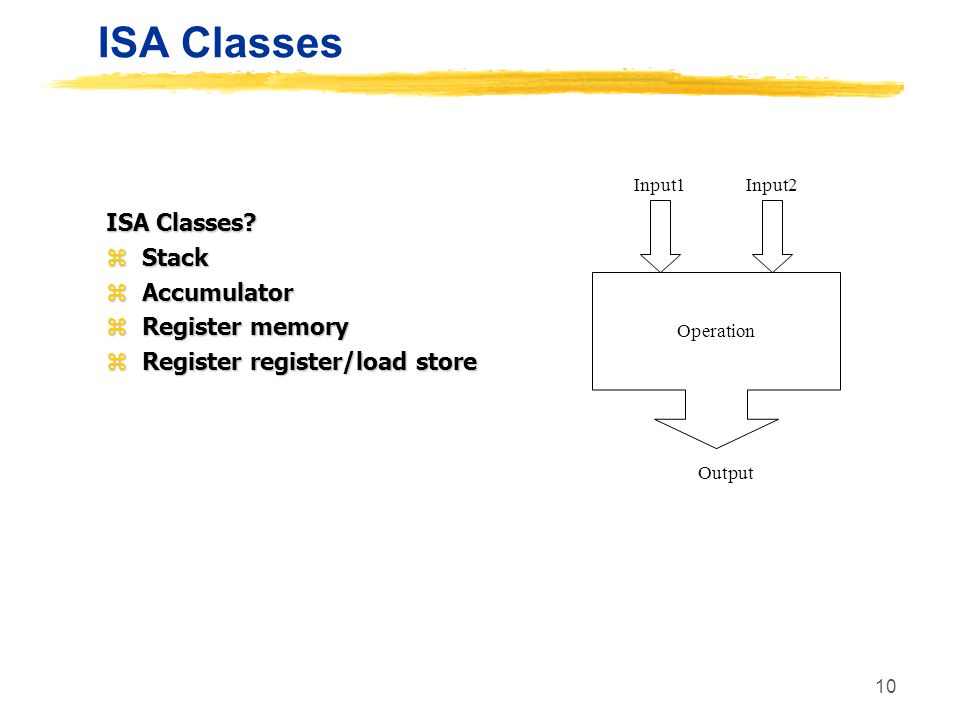 ISA Classes

ISA Classes?
⌘ Stack
⌘ Accumulator
⌘ Register memory
⌘ Register register/load store

Input1
Input2
Operation
Output

10